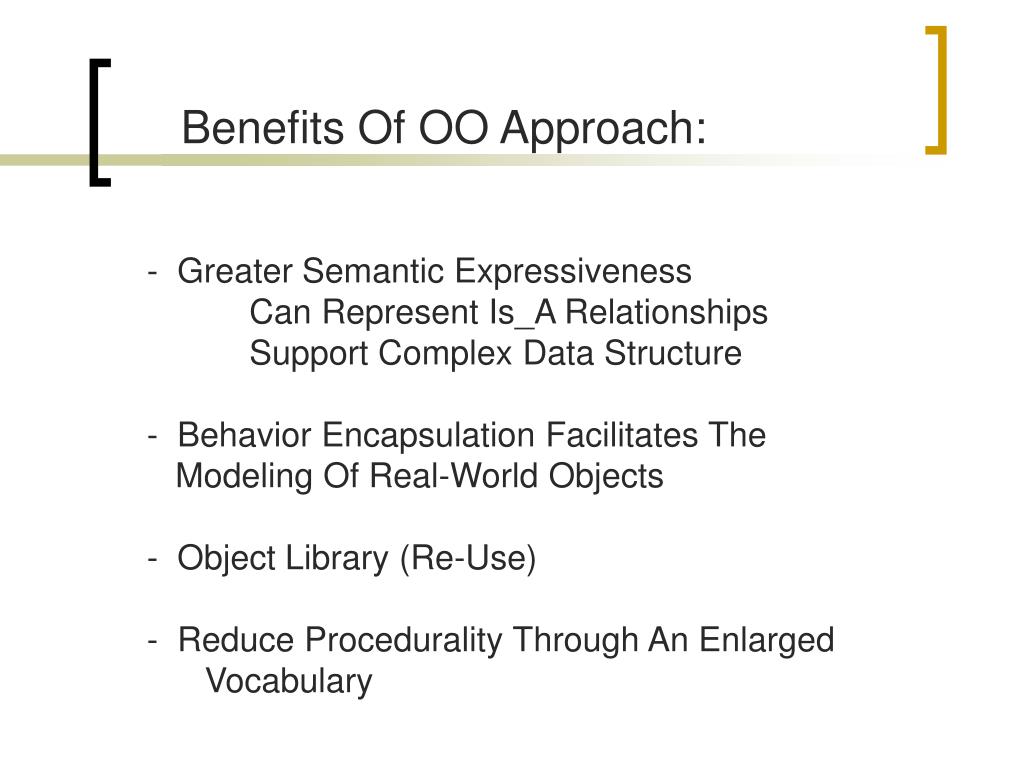 Benefits Of OO Approach:

- Greater Semantic Expressiveness
Can Represent Is_A Relationships
Support Complex Data Structure

- Behavior Encapsulation Facilitates The Modeling Of Real-World Objects

- Object Library (Re-Use)

- Reduce Procedurality Through An Enlarged Vocabulary